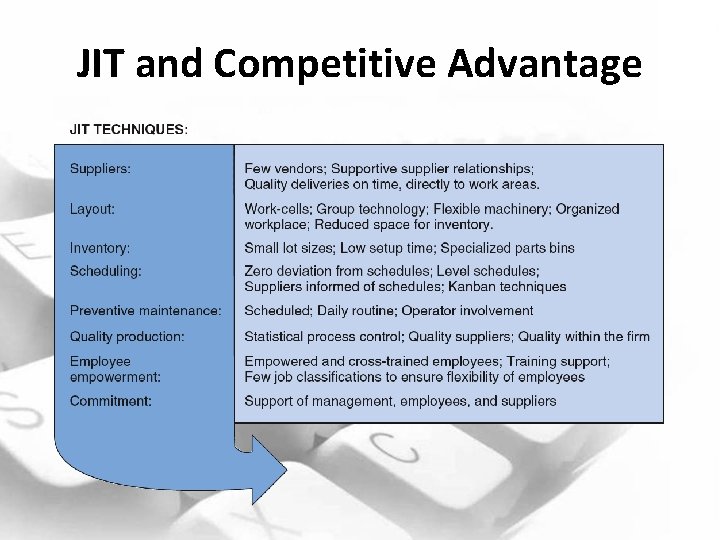 JIT and Competitive Advantage

JIT TECHNIQUES:

| | |
|---|---|
| Suppliers: | Few vendors; Supportive supplier relationships; Quality deliveries on time, directly to work areas. |
| Layout: | Work-cells; Group technology; Flexible machinery; Organized workplace; Reduced space for inventory. |
| Inventory: | Small lot sizes; Low setup time; Specialized parts bins |
| Scheduling: | Zero deviation from schedules; Level schedules; Suppliers informed of schedules; Kanban techniques |
| Preventive maintenance: | Scheduled; Daily routine; Operator involvement |
| Quality production: | Statistical process control; Quality suppliers; Quality within the firm |
| Employee empowerment: | Empowered and cross-trained employees; Training support; Few job classifications to ensure flexibility of employees |
| Commitment: | Support of management, employees, and suppliers |